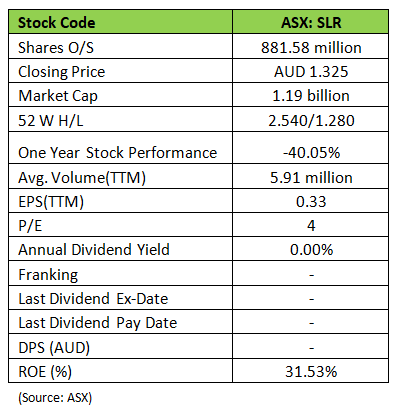 | Stock Code | ASX: SLR |
|---|---|
| Shares O/S | 881.58 million |
| Closing Price | AUD 1.325 |
| Market Cap | 1.19 billion |
| 52 W H/L | 2.540/1.280 |
| One Year Stock Performance | -40.05% |
| Avg. Volume(TTM) | 5.91 million |
| EPS(TTM) | 0.33 |
| P/E | 4 |
| Annual Dividend Yield | 0.00% |
| Franking | - |
| Last Dividend Ex-Date | - |
| Last Dividend Pay Date | - |
| DPS (AUD) | - |
| ROE (%) | 31.53% |

(Source: ASX)